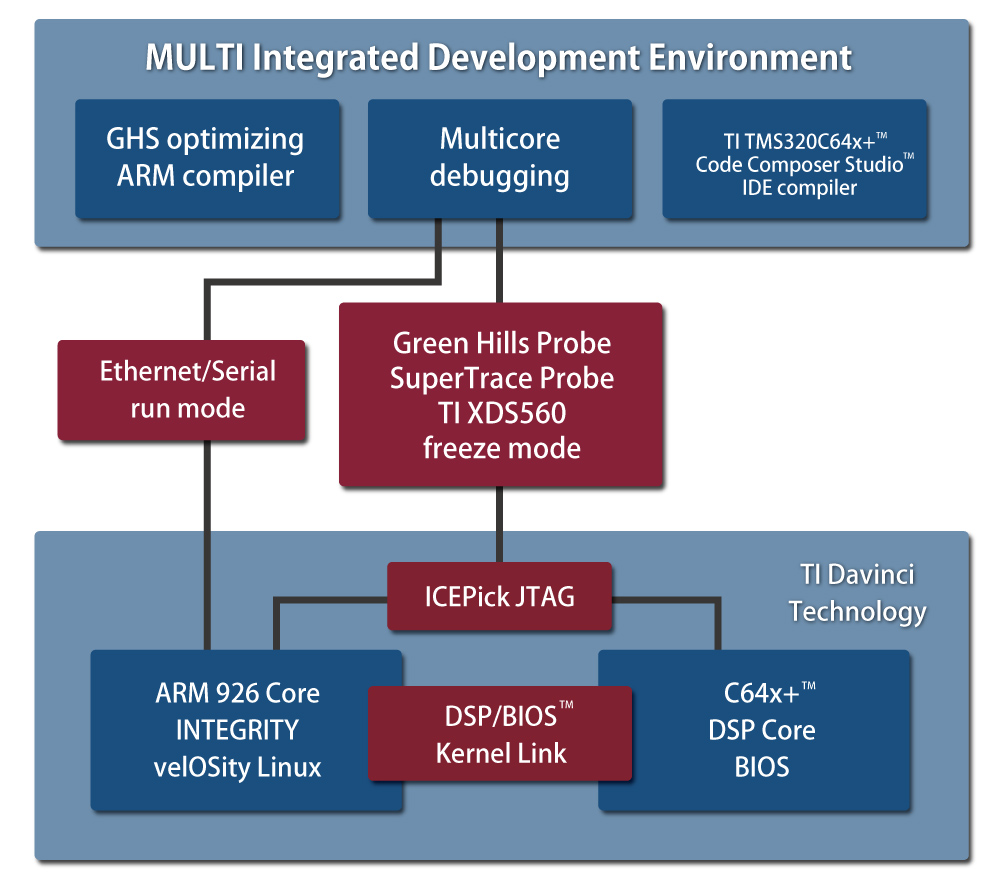 MULTI Integrated Development Environment

GHS optimizing ARM compiler

Multicore debugging

TI TMS320C64x+™ Code Composer Studio™ IDE compiler

Ethernet/Serial run mode

Green Hills Probe SuperTrace Probe TI XDS560 freeze mode

TI Davinci Technology

ICEPick JTAG

ARM 926 Core INTEGRITY velOSity Linux

DSP/BIOS™ Kernel Link

C64x+™ DSP Core BIOS